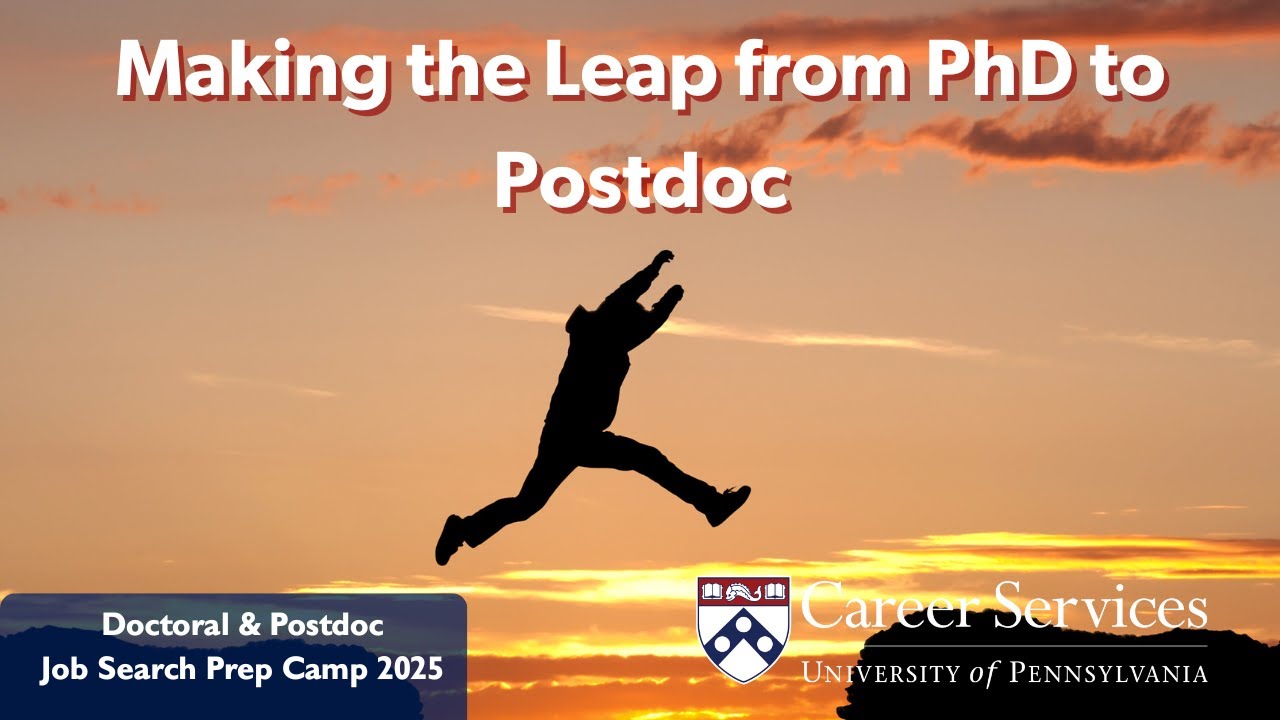 Making the Leap from PhD to Postdoc

Doctoral & Postdoc
Job Search Prep Camp 2025

Career Services
UNIVERSITY of PENNSYLVANIA